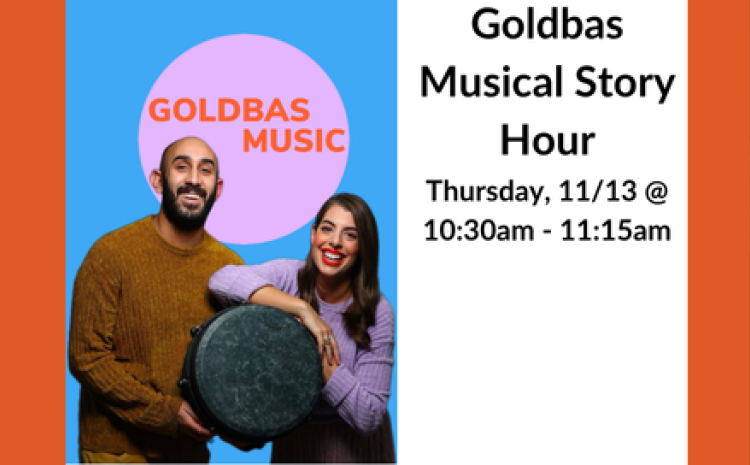 GOLDBAS MUSIC

Goldbas Musical Story Hour

Thursday, 11/13 @ 10:30am - 11:15am